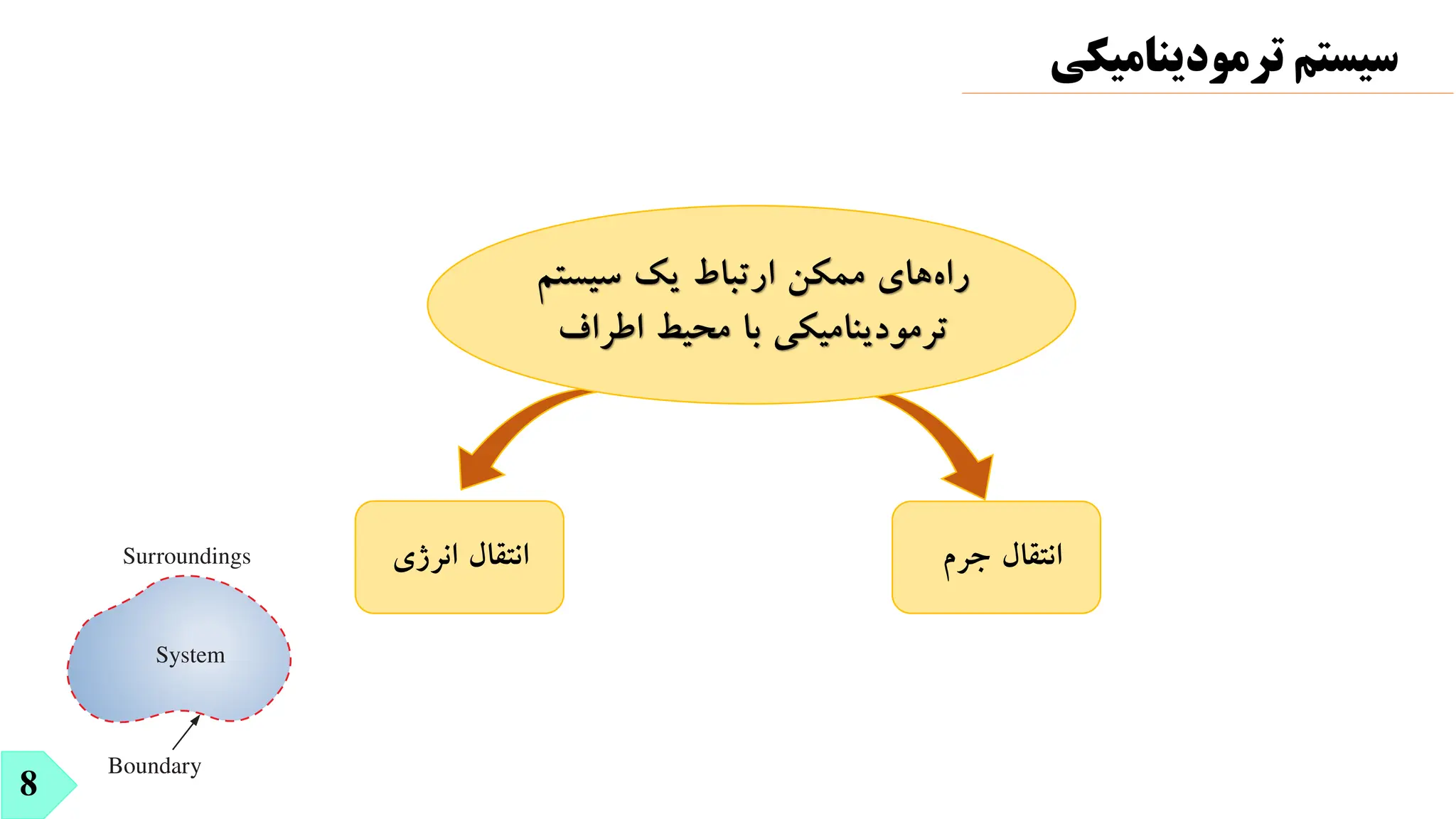 سیستم ترمودینامیکی

راه‌های ممکن ارتباط یک سیستم ترمودینامیکی با محیط اطراف

انتقال جرم

انتقال انرژی

Surroundings

System

Boundary

8